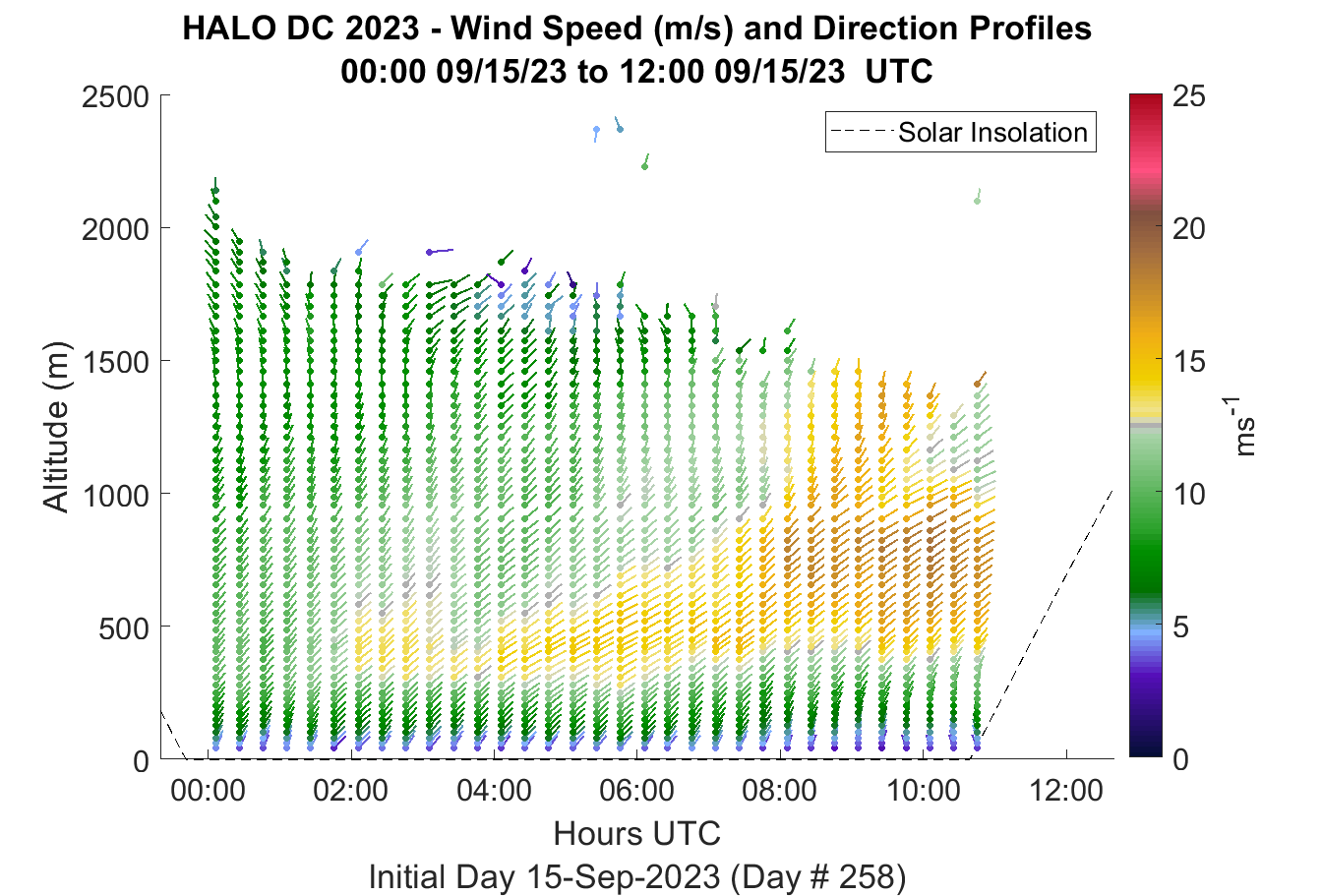 HALO DC 2023 - Wind Speed (m/s) and Direction Profiles
00:00 09/15/23 to 12:00 09/15/23 UTC

Solar Insolation

Altitude (m)
2500
2000
1500
1000
500
0

00:00
02:00
04:00
06:00
08:00
10:00
12:00

Hours UTC
Initial Day 15-Sep-2023 (Day # 258)

25
20
15
10
5
0
$ms^{-1}$